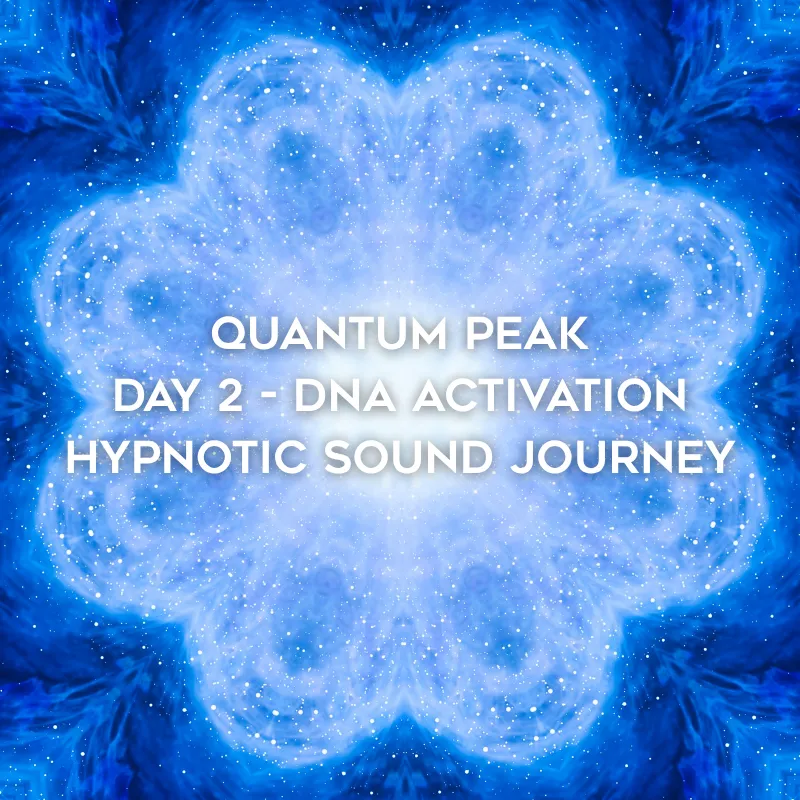 QUANTUM PEAK
DAY 2 - DNA ACTIVATION
HYPNOTIC SOUND JOURNEY